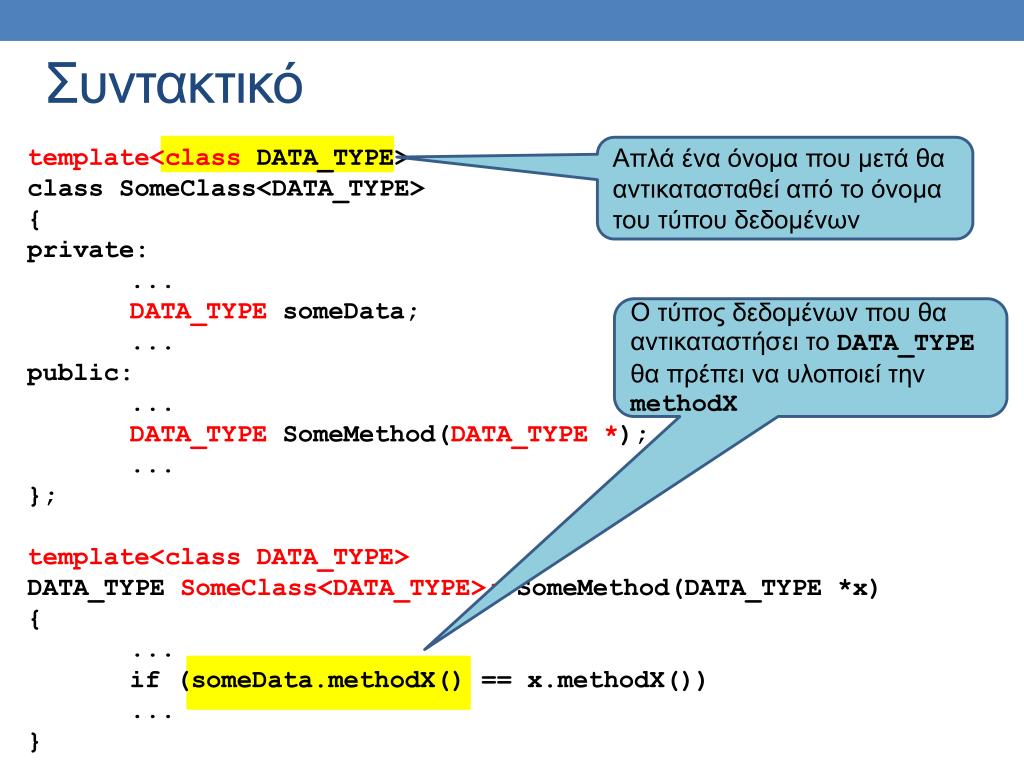 Συντακτικό

template<class DATA_TYPE>
class SomeClass<DATA_TYPE>
{
private:
...
DATA_TYPE someData;
...
public:
...
DATA_TYPE SomeMethod(DATA_TYPE *);
...
};

template<class DATA_TYPE>
DATA_TYPE SomeClass<DATA_TYPE>::SomeMethod(DATA_TYPE *x)
{
...
if (someData.methodX() == x.methodX())
...
}

Απλά ένα όνομα που μετά θα αντικατασταθεί από το όνομα του τύπου δεδομένων

Ο τύπος δεδομένων που θα αντικαταστήσει το DATA_TYPE θα πρέπει να υλοποιεί την methodX